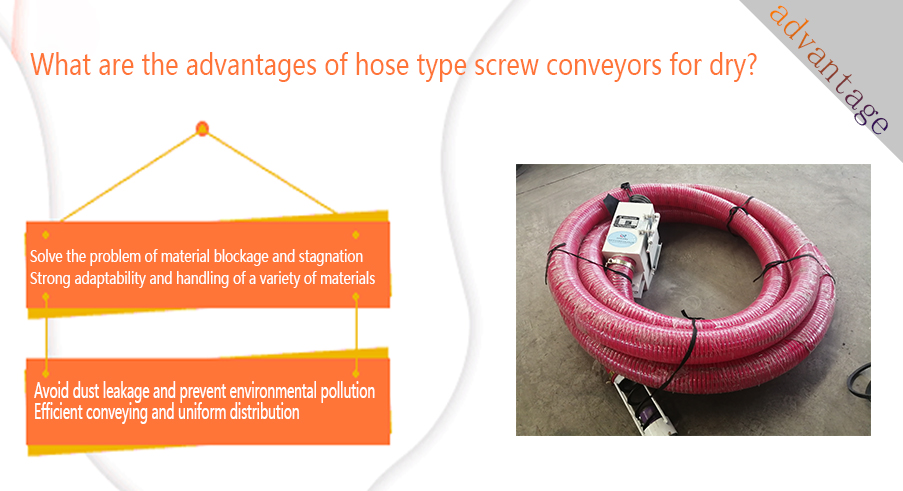 advantage

What are the advantages of hose type screw conveyors for dry?

Solve the problem of material blockage and stagnation
Strong adaptability and handling of a variety of materials

Avoid dust leakage and prevent environmental pollution
Efficient conveying and uniform distribution